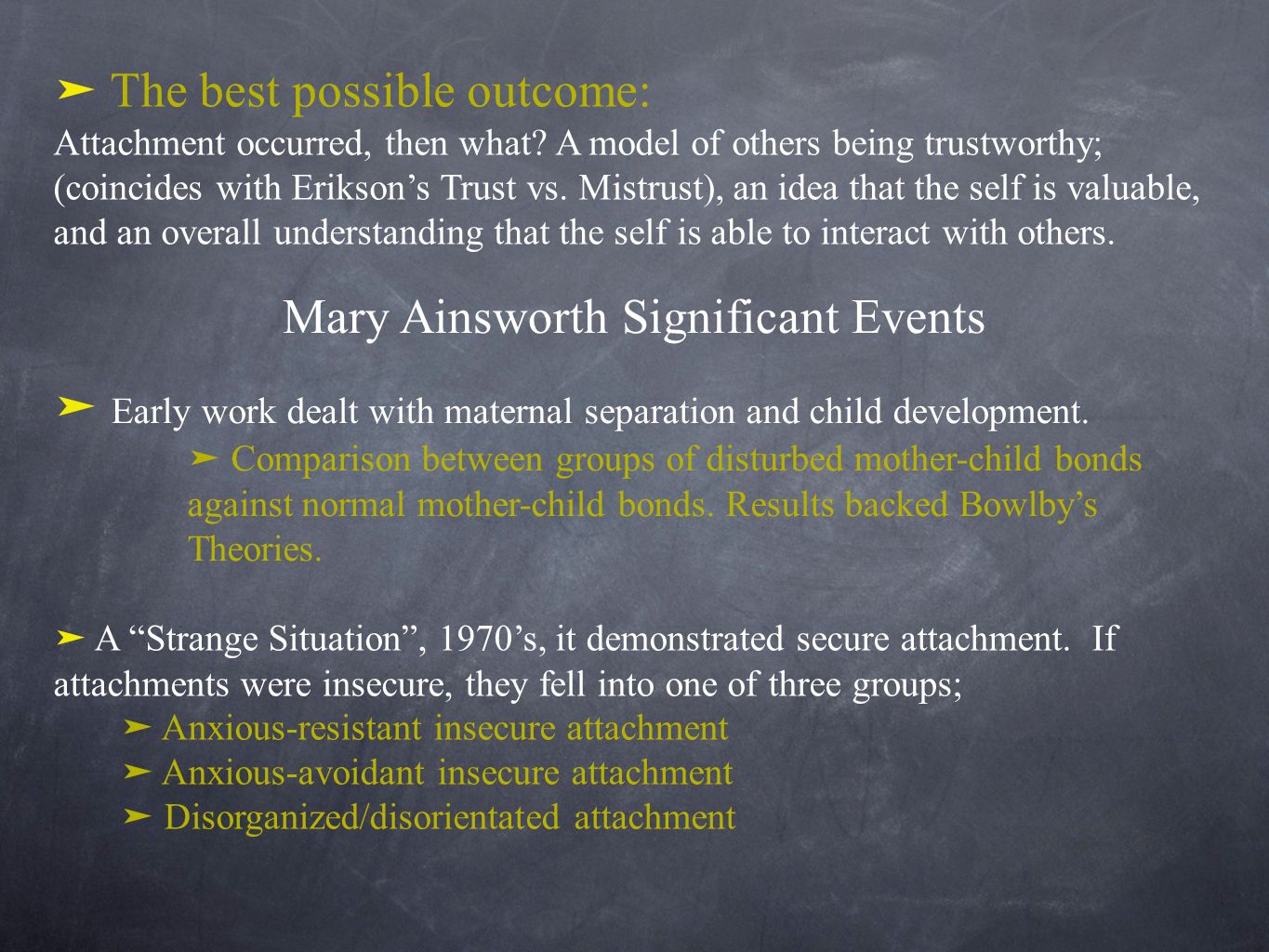 ➤ The best possible outcome:
Attachment occurred, then what? A model of others being trustworthy; (coincides with Erikson’s Trust vs. Mistrust), an idea that the self is valuable, and an overall understanding that the self is able to interact with others.

Mary Ainsworth Significant Events

➤ Early work dealt with maternal separation and child development.

➤ Comparison between groups of disturbed mother-child bonds against normal mother-child bonds. Results backed Bowlby’s Theories.

➤ A “Strange Situation”, 1970’s, it demonstrated secure attachment. If attachments were insecure, they fell into one of three groups;

➤ Anxious-resistant insecure attachment

➤ Anxious-avoidant insecure attachment

➤ Disorganized/disorientated attachment